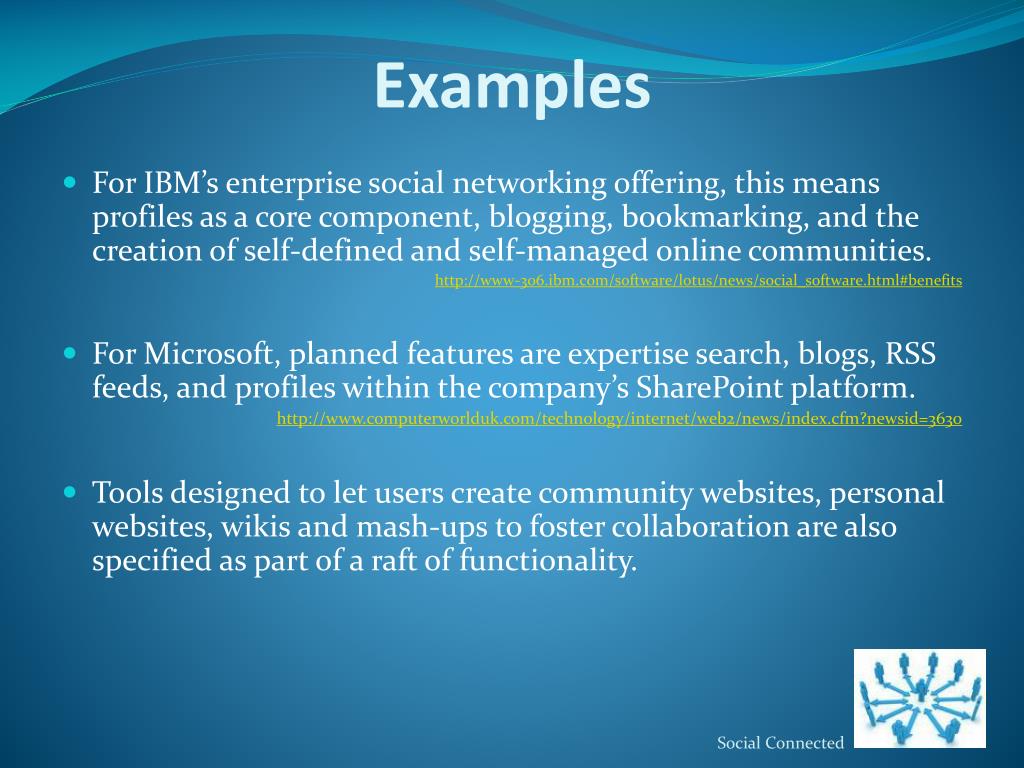 Examples

For IBM’s enterprise social networking offering, this means profiles as a core component, blogging, bookmarking, and the creation of self-defined and self-managed online communities.
http://www-306.ibm.com/software/lotus/news/social_software.html#benefits

For Microsoft, planned features are expertise search, blogs, RSS feeds, and profiles within the company’s SharePoint platform.
http://www.computerworlduk.com/technology/internet/web2/news/index.cfm?newsid=3630

Tools designed to let users create community websites, personal websites, wikis and mash-ups to foster collaboration are also specified as part of a raft of functionality.

Social Connected